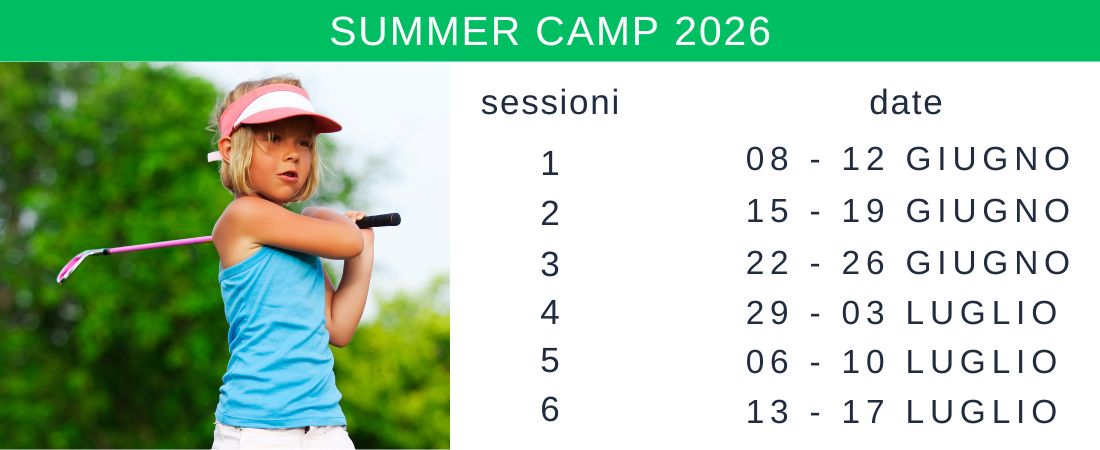 SUMMER CAMP 2026

| sessioni | date |
|---|---|
| 1 | 08 - 12 GIUGNO |
| 2 | 15 - 19 GIUGNO |
| 3 | 22 - 26 GIUGNO |
| 4 | 29 - 03 LUGLIO |
| 5 | 06 - 10 LUGLIO |
| 6 | 13 - 17 LUGLIO |